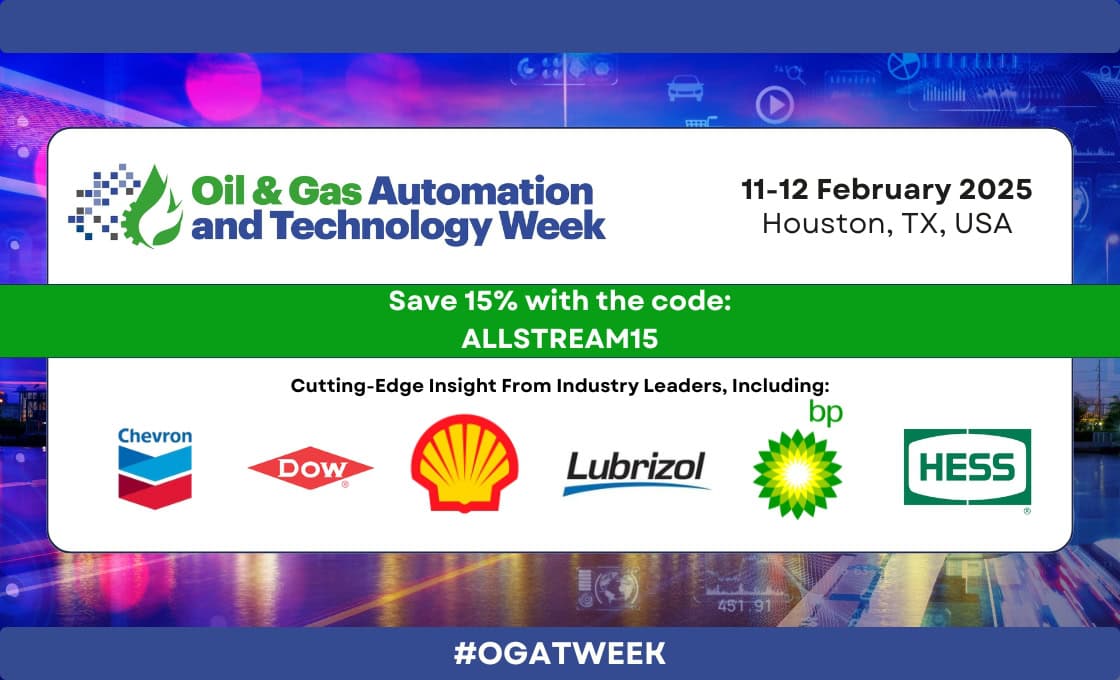 Oil & Gas Automation and Technology Week

11-12 February 2025
Houston, TX, USA

Save 15% with the code:
ALLSTREAM15

Cutting-Edge Insight From Industry Leaders, Including:

Chevron

DOW

Lubrizol

bp

HESS

451.91

#OGATWEEK